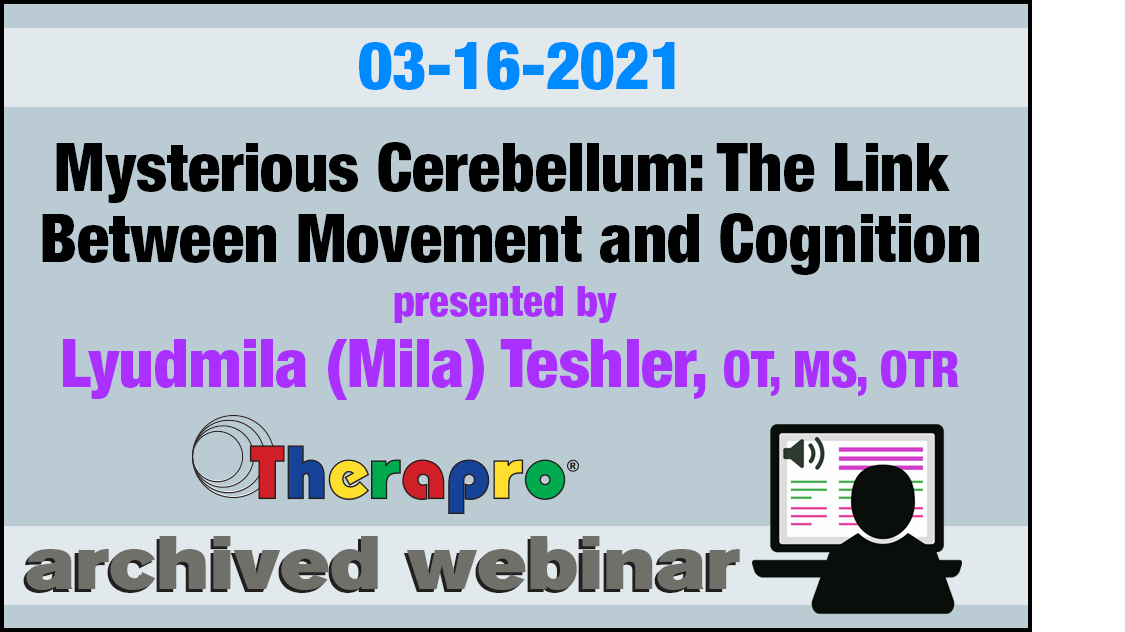 03-16-2021

Mysterious Cerebellum: The Link Between Movement and Cognition

presented by

Lyudmila (Mila) Teshler, OT, MS, OTR

Therapro®

archived webinar